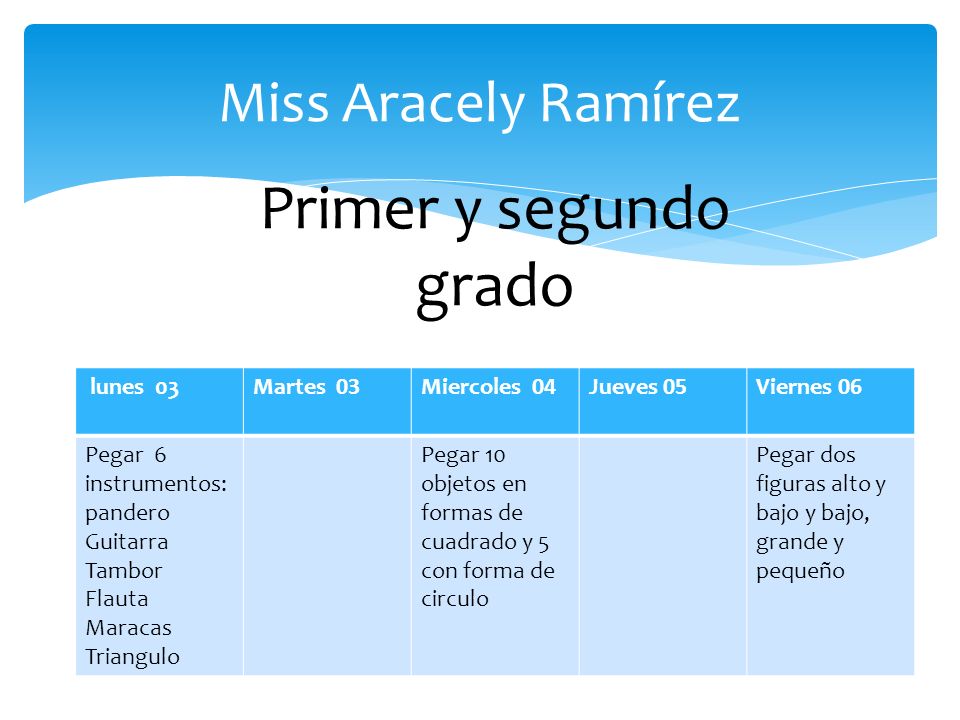 Miss Aracely Ramírez

Primer y segundo grado

| lunes 03 | Martes 03 | Miercoles 04 | Jueves 05 | Viernes 06 |
|---|---|---|---|---|
| Pegar 6 instrumentos: pandero Guitarra Tambor Flauta Maracas Triangulo | | Pegar 10 objetos en formas de cuadrado y 5 con forma de circulo | | Pegar dos figuras alto y bajo y bajo, grande y pequeño |